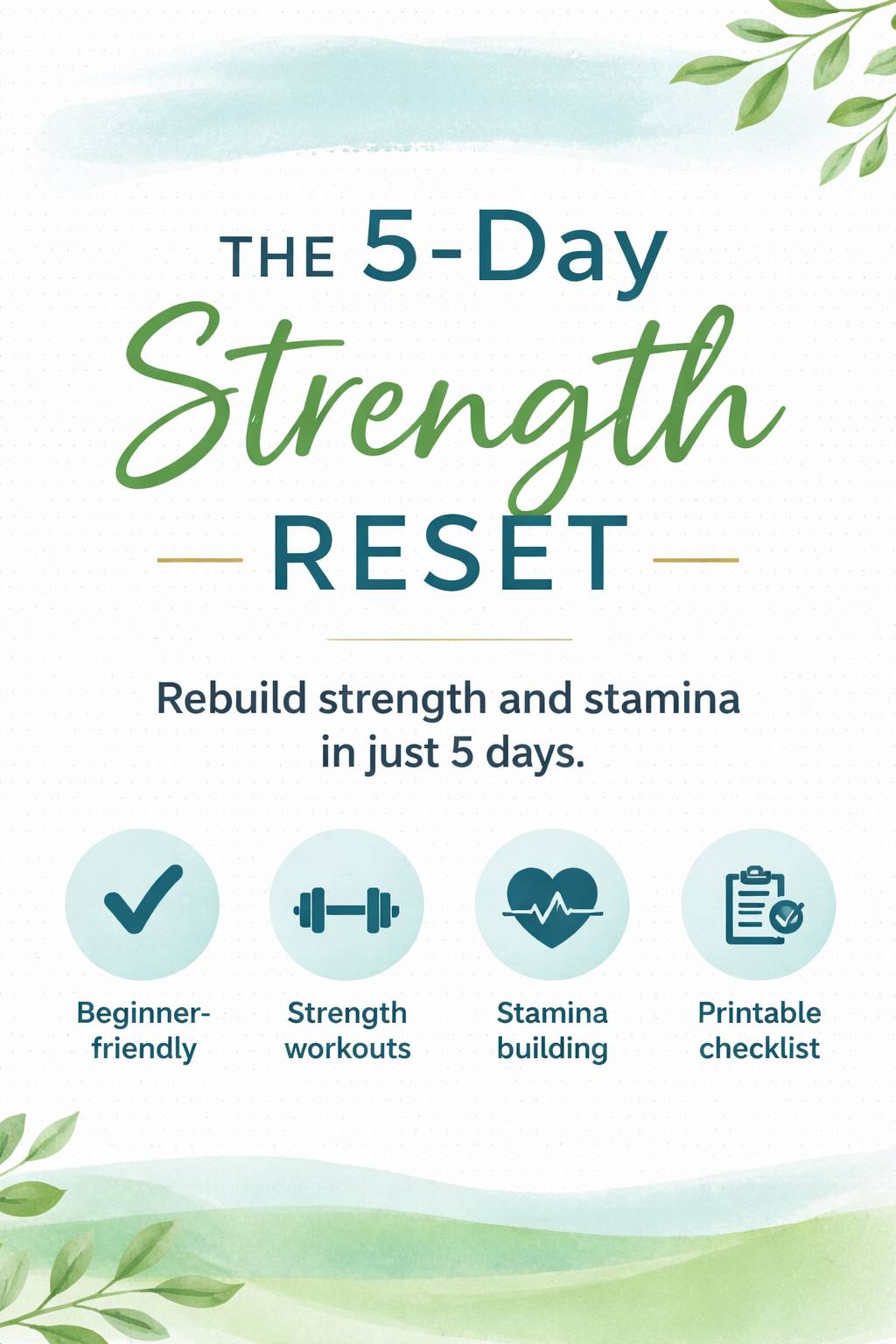 THE 5-Day
Strength
RESET

Rebuild strength and stamina in just 5 days.

Beginner-friendly

Strength workouts

Stamina building

Printable checklist